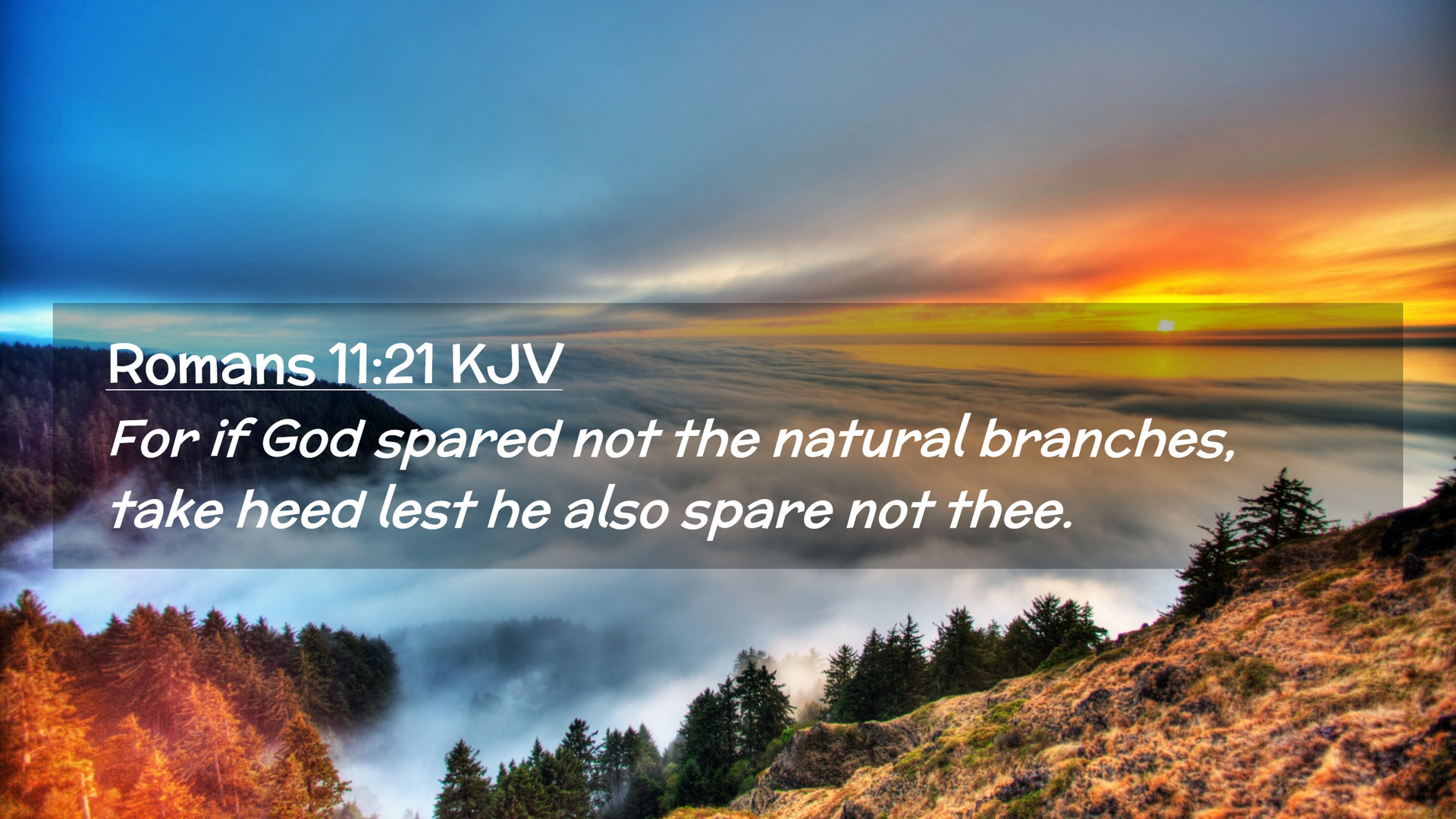 Romans 11:21 KJV

For if God spared not the natural branches, take heed lest he also spare not thee.